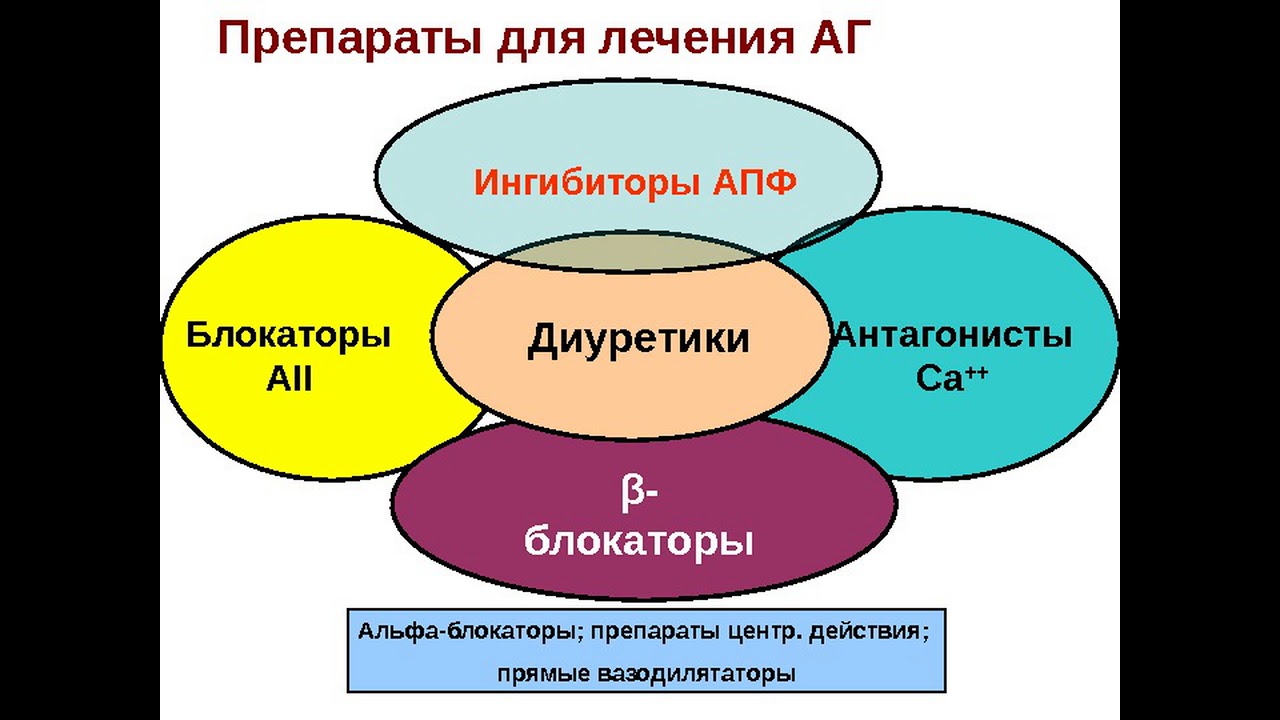 Препараты для лечения АГ

Ингибиторы АПФ

Блокаторы AII

Диуретики

Антагонисты $Ca^{++}$

β-блокаторы

Альфа-блокаторы; препараты центр. действия; прямые вазодилятаторы